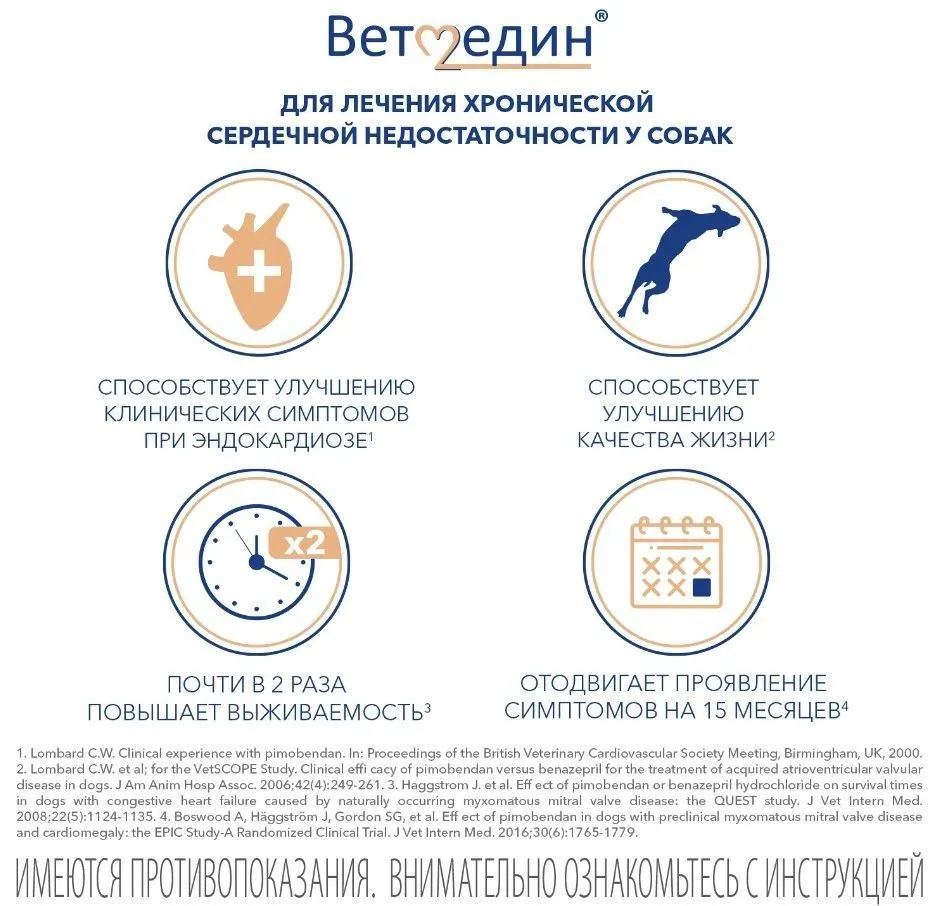 Ветмедин®

ДЛЯ ЛЕЧЕНИЯ ХРОНИЧЕСКОЙ СЕРДЕЧНОЙ НЕДОСТАТОЧНОСТИ У СОБАК

СПОСОБСТВУЕТ УЛУЧШЕНИЮ КЛИНИЧЕСКИХ СИМПТОМОВ ПРИ ЭНДОКАРДИОЗЕ$^1$

СПОСОБСТВУЕТ УЛУЧШЕНИЮ КАЧЕСТВА ЖИЗНИ$^2$

x2

ПОЧТИ В 2 РАЗА ПОВЫШАЕТ ВЫЖИВАЕМОСТЬ$^3$

ОТОДВИГАЕТ ПРОЯВЛЕНИЕ СИМПТОМОВ НА 15 МЕСЯЦЕВ$^4$

1. Lombard C.W. Clinical experience with pimobendan. In: Proceedings of the British Veterinary Cardiovascular Society Meeting, Birmingham, UK, 2000. 2. Lombard C.W. et al; for the VetSCOPE Study. Clinical effi cacy of pimobendan versus benazepril for the treatment of acquired atrioventricular valvular disease in dogs. J Am Anim Hosp Assoc. 2006;42(4):249-261. 3. Haggstrom J. et al. Eff ect of pimobendan or benazepril hydrochloride on survival times in dogs with congestive heart failure caused by naturally occurring myxomatous mitral valve disease: the QUEST study. J Vet Intern Med. 2008;22(5):1124-1135. 4. Boswood A, Häggström J, Gordon SG, et al. Eff ect of pimobendan in dogs with preclinical myxomatous mitral valve disease and cardiomegaly: the EPIC Study-A Randomized Clinical Trial. J Vet Intern Med. 2016;30(6):1765-1779.

ИМЕЮТСЯ ПРОТИВОПОКАЗАНИЯ. ВНИМАТЕЛЬНО ОЗНАКОМЬТЕСЬ С ИНСТРУКЦИЕЙ